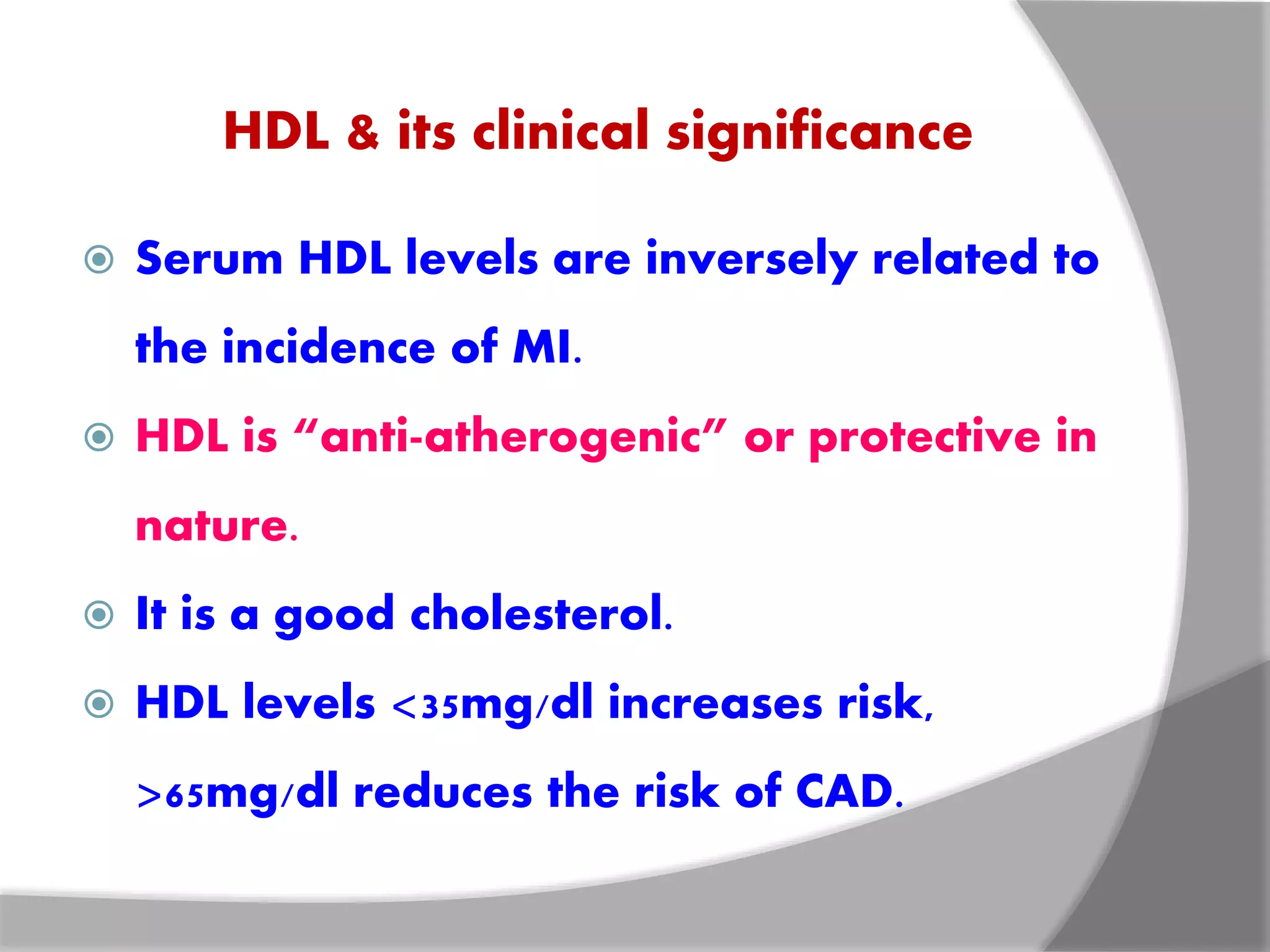 HDL & its clinical significance

Serum HDL levels are inversely related to the incidence of MI.

HDL is “anti-atherogenic” or protective in nature.

It is a good cholesterol.

HDL levels <35mg/dl increases risk, >65mg/dl reduces the risk of CAD.